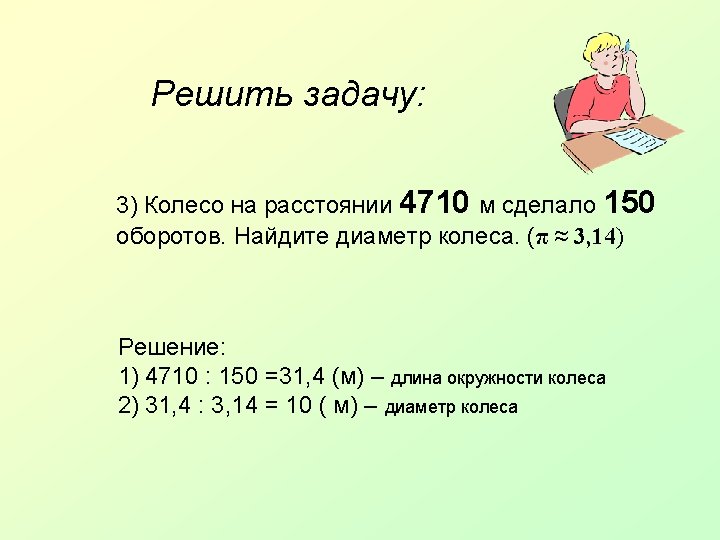 Решить задачу:

3) Колесо на расстоянии 4710 м сделало 150 оборотов. Найдите диаметр колеса. ($\pi \approx 3,14$)

Решение:
1) 4710 : 150 =31,4 (м) – длина окружности колеса
2) 31,4 : 3,14 = 10 ( м) – диаметр колеса